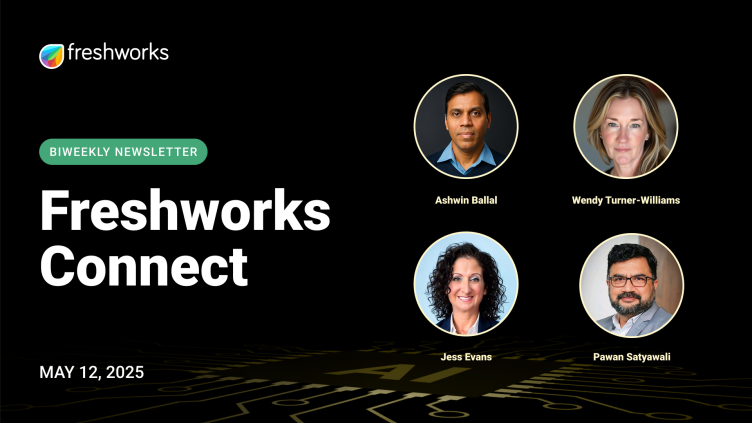 freshworks

BIWEEKLY NEWSLETTER

Freshworks Connect

MAY 12, 2025

Ashwin Ballal

Wendy Turner-Williams

Jess Evans

Pawan Satyawali

AI